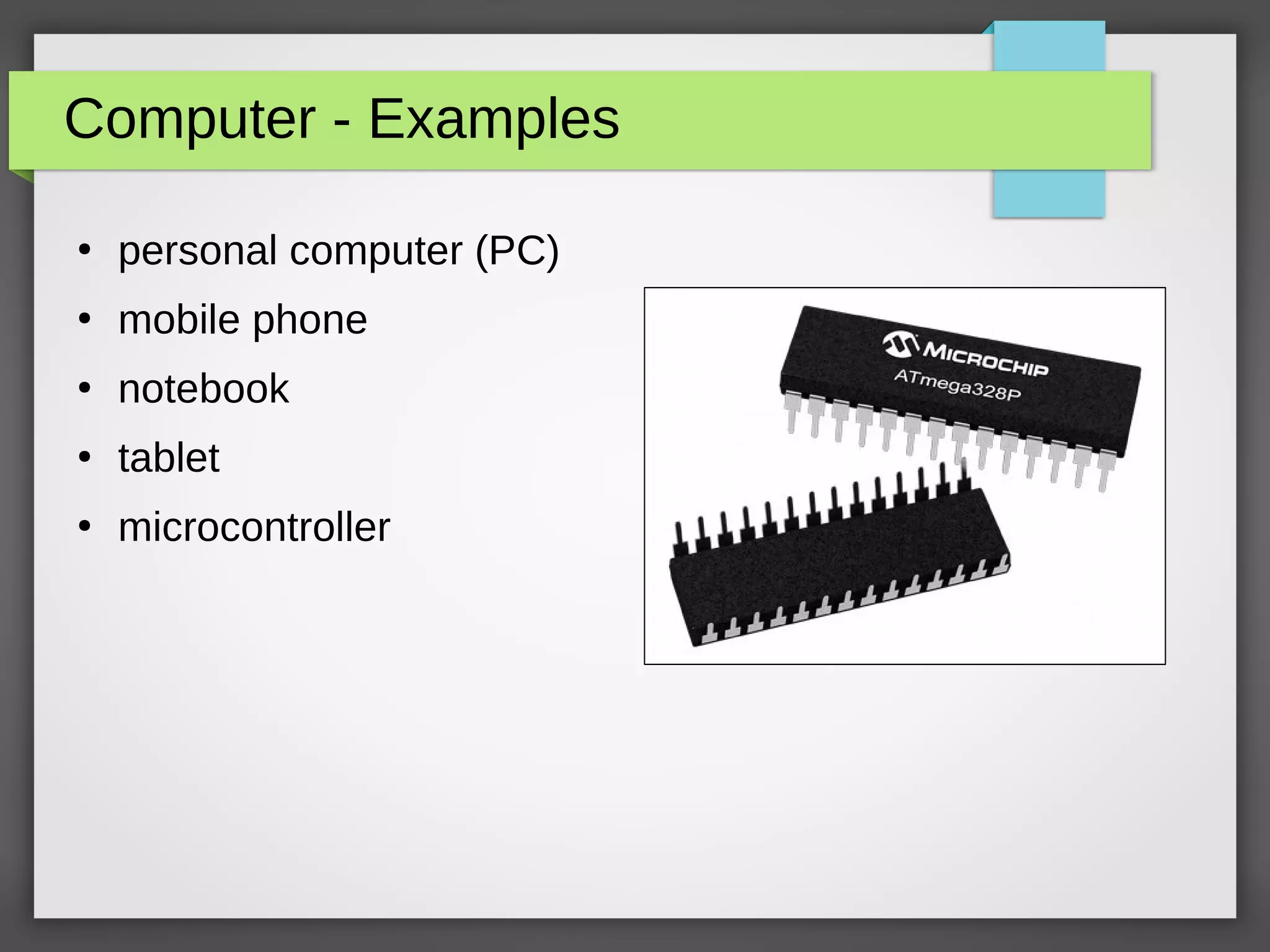 Computer - Examples

• personal computer (PC)
• mobile phone
• notebook
• tablet
• microcontroller

MICROCHIP
ATmega328P